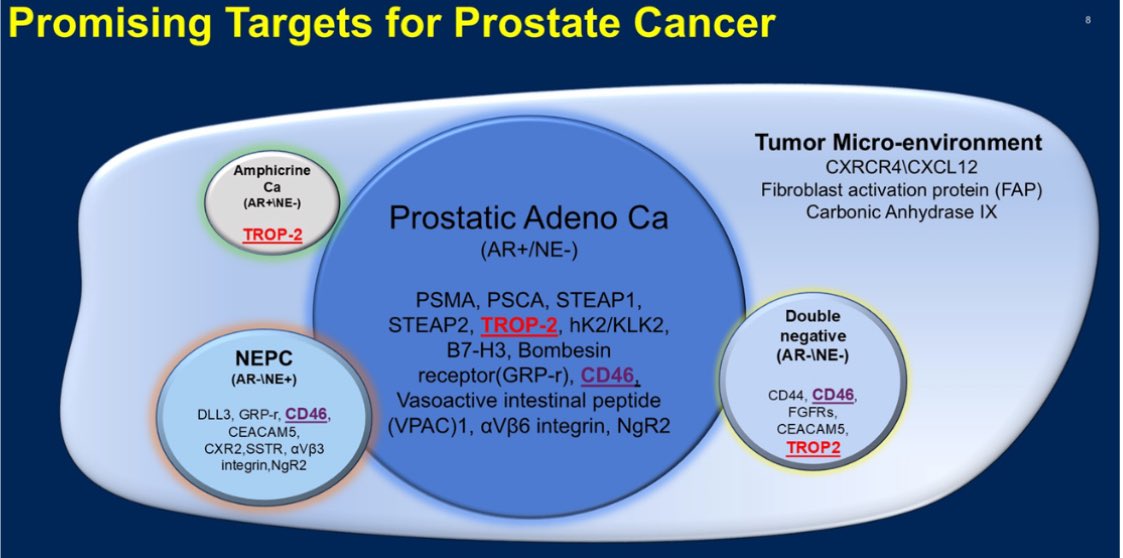 Promising Targets for Prostate Cancer

8

Amphicrine Ca
(AR+\NE-)
TROP-2

Prostatic Adeno Ca
(AR+/NE-)

PSMA, PSCA, STEAP1, STEAP2, TROP-2, hK2/KLK2, B7-H3, Bombesin receptor(GRP-r), CD46, Vasoactive intestinal peptide (VPAC)1, αVβ6 integrin, NgR2

Tumor Micro-environment
CXRCR4\CXCL12
Fibroblast activation protein (FAP)
Carbonic Anhydrase IX

NEPC
(AR-\NE+)
DLL3, GRP-r, CD46, CEACAM5, CXR2,SSTR, αVβ3 integrin,NgR2

Double negative
(AR-\NE-)
CD44, CD46, FGFRs, CEACAM5, TROP2